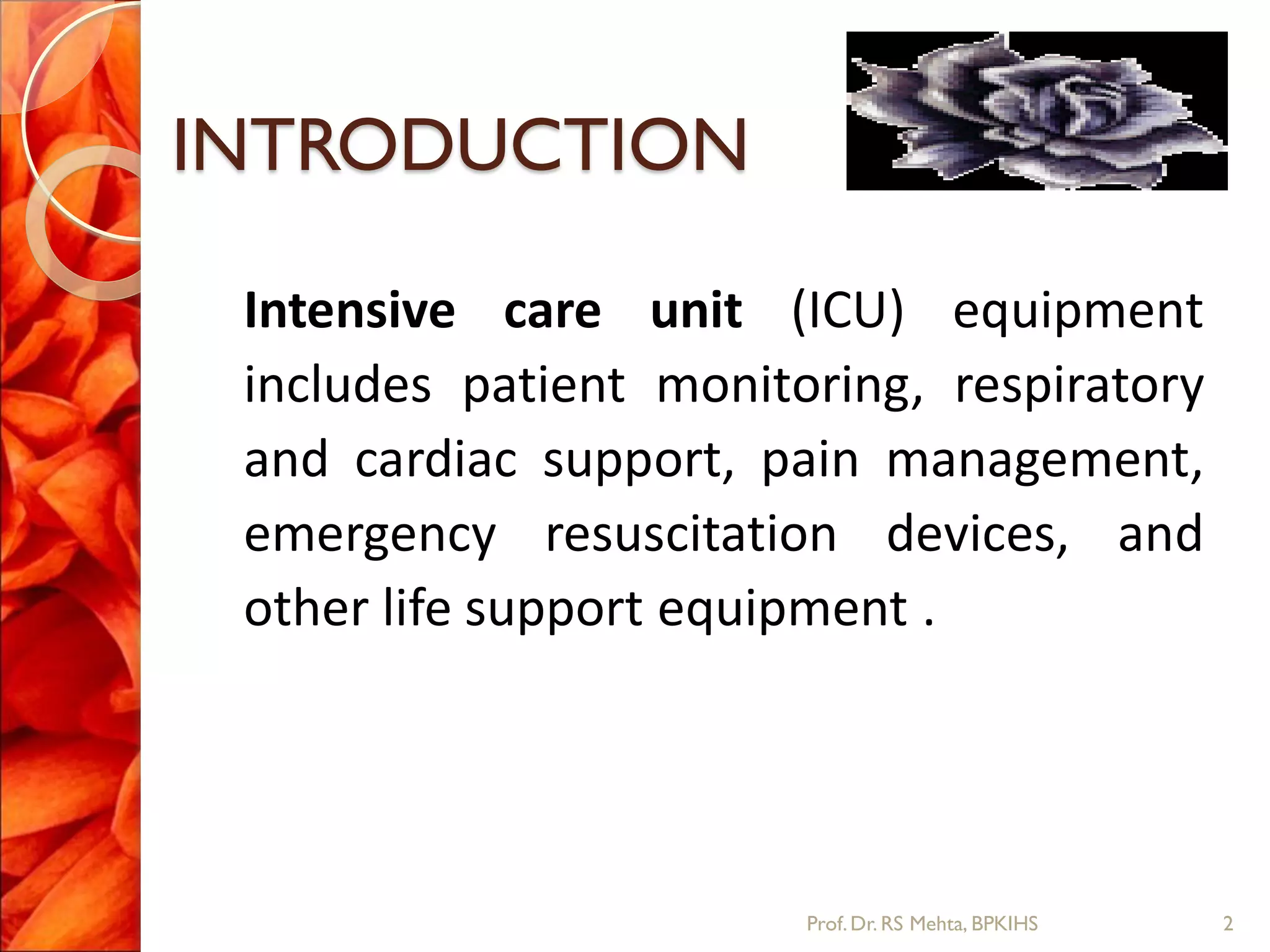 INTRODUCTION

Intensive care unit (ICU) equipment includes patient monitoring, respiratory and cardiac support, pain management, emergency resuscitation devices, and other life support equipment .

Prof. Dr. RS Mehta, BPKIHS

2